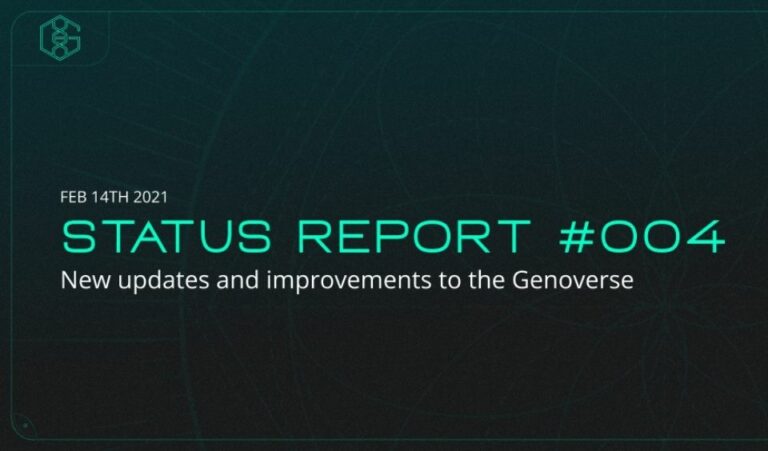 FEB 14TH 2021
STATUS REPORT #004
New updates and improvements to the Genoverse